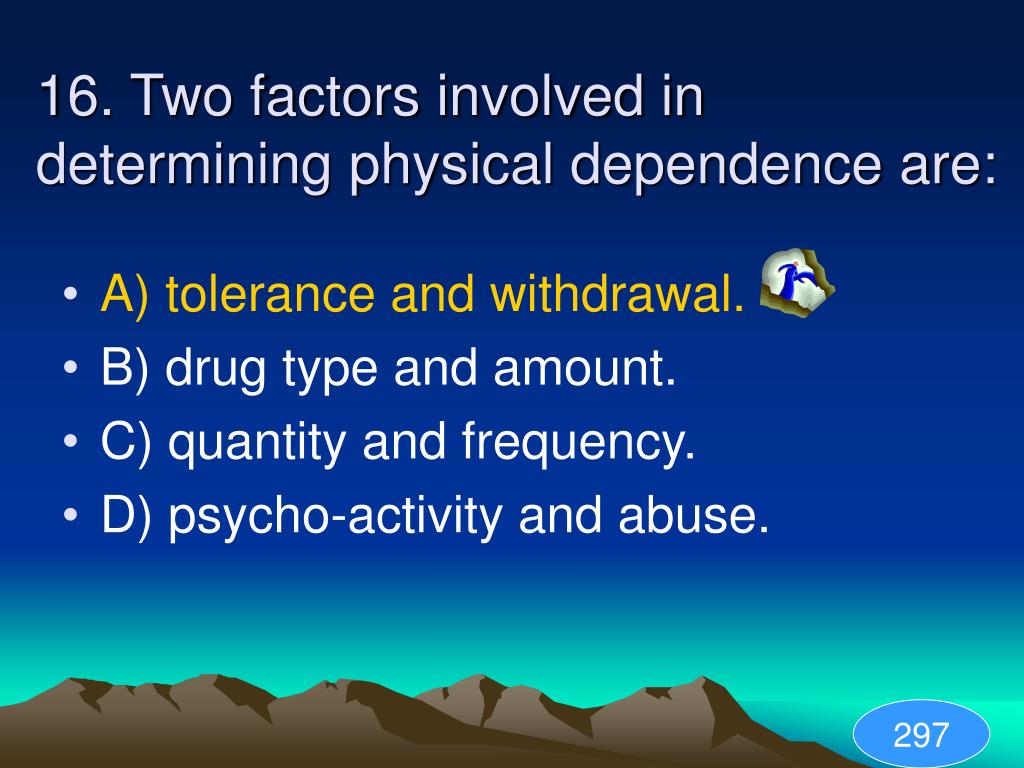 16. Two factors involved in determining physical dependence are:

• A) tolerance and withdrawal.
• B) drug type and amount.
• C) quantity and frequency.
• D) psycho-activity and abuse.

297